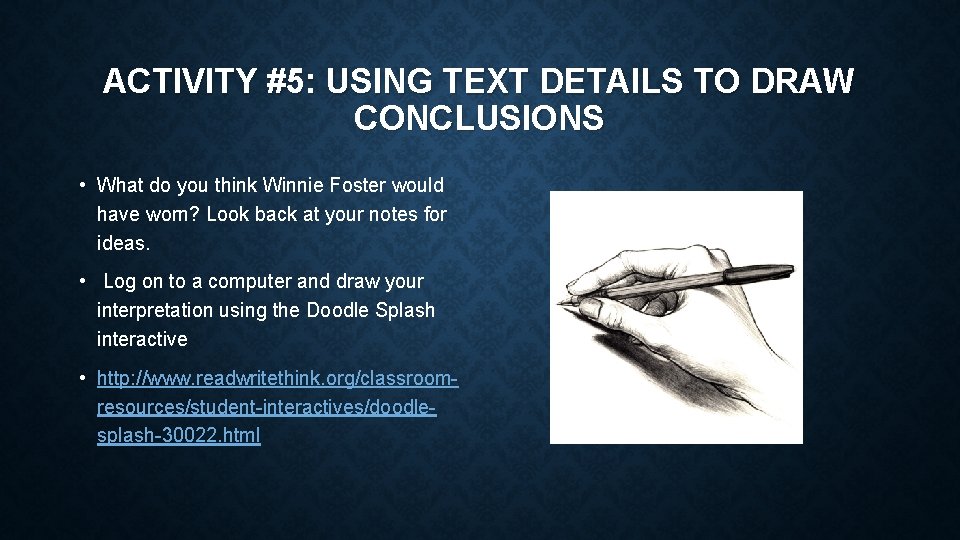 ACTIVITY #5: USING TEXT DETAILS TO DRAW CONCLUSIONS

• What do you think Winnie Foster would have worn? Look back at your notes for ideas.

• Log on to a computer and draw your interpretation using the Doodle Splash interactive

• http://www.readwritethink.org/classroom-resources/student-interactives/doodle-splash-30022.html